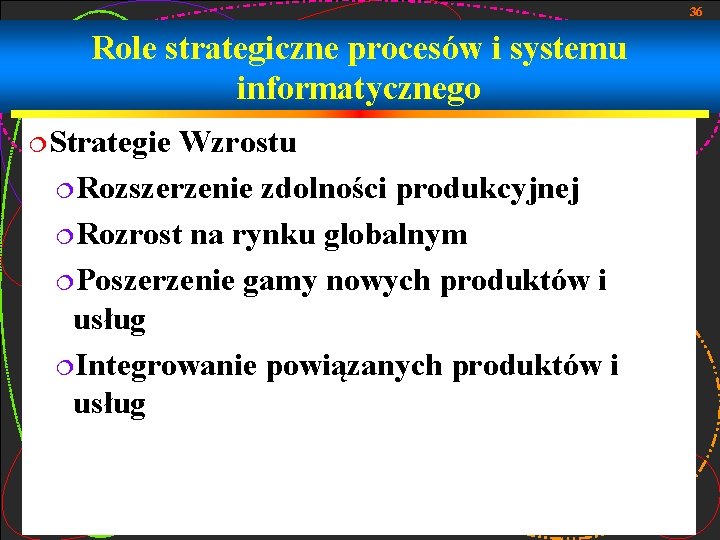 36

Role strategiczne procesów i systemu informatycznego

Strategie Wzrostu

Rozszerzenie zdolności produkcyjnej

Rozrost na rynku globalnym

Poszerzenie gamy nowych produktów i usług

Integrowanie powiązanych produktów i usług